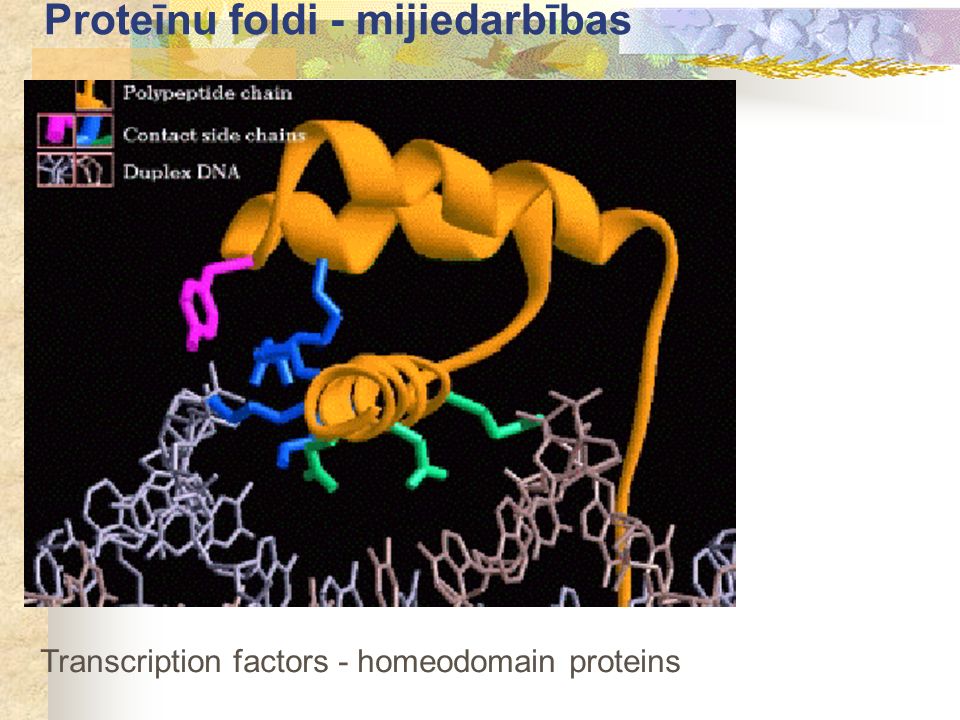 Proteīnu foldi - mijiedarbības

Polypeptide chain
Contact side chains
Duplex DNA

Transcription factors - homeodomain proteins